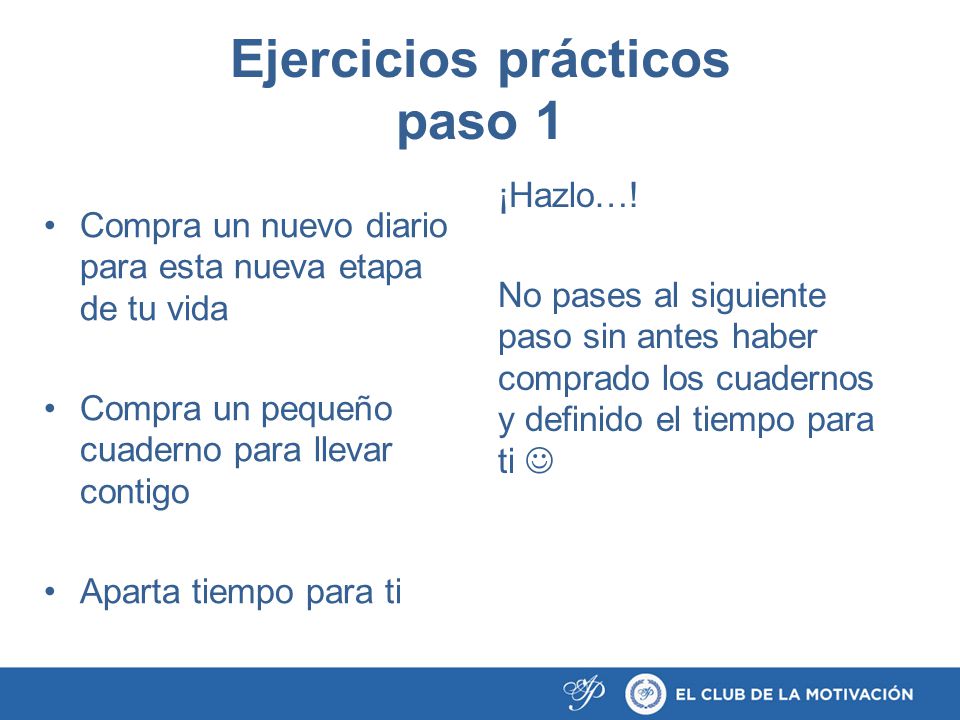 Ejercicios prácticos
paso 1

• Compra un nuevo diario para esta nueva etapa de tu vida

• Compra un pequeño cuaderno para llevar contigo

• Aparta tiempo para ti

¡Hazlo…!

No pases al siguiente paso sin antes haber comprado los cuadernos y definido el tiempo para ti ☺

EL CLUB DE LA MOTIVACIÓN